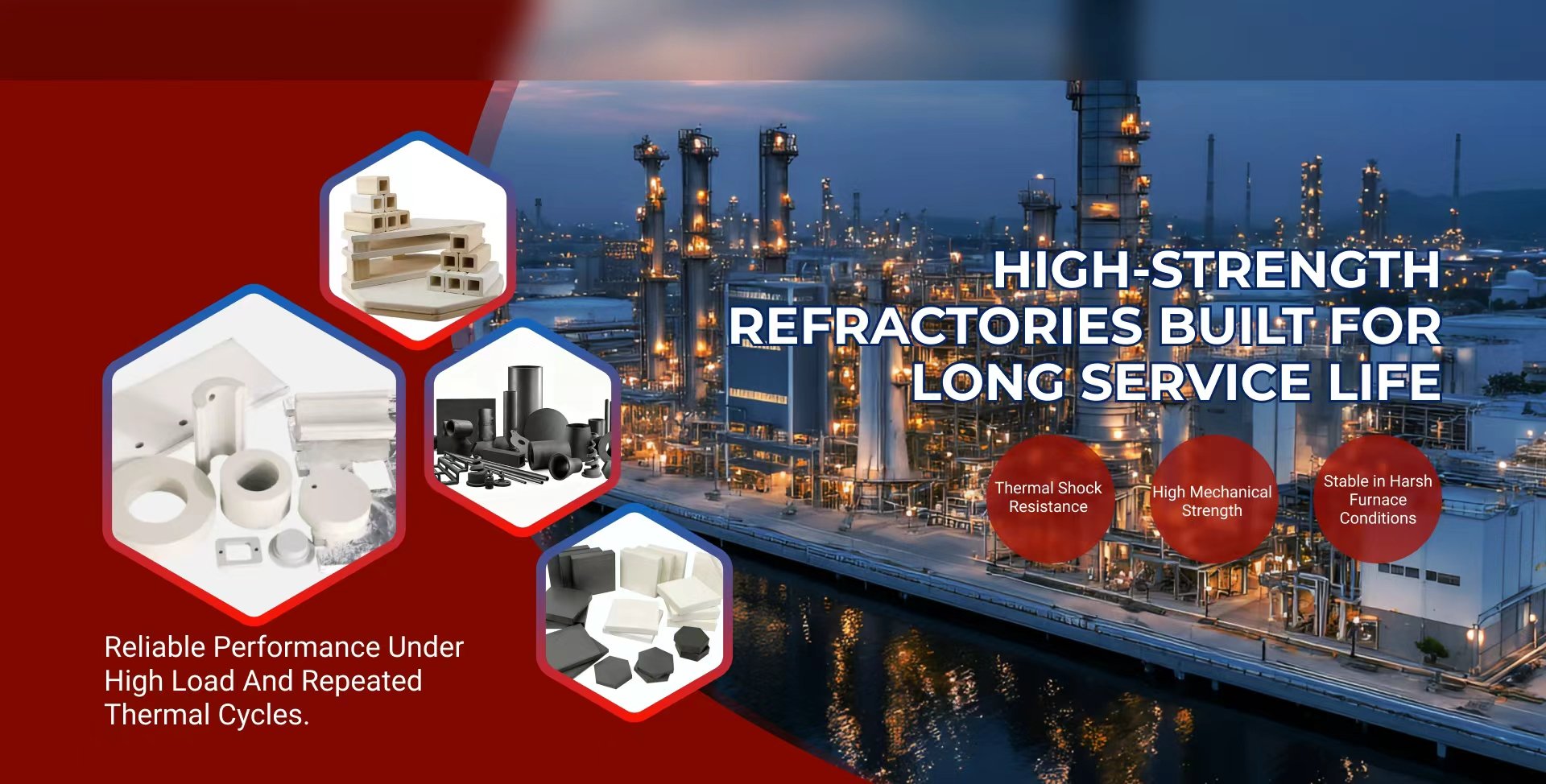 HIGH-STRENGTH REFRACTORIES BUILT FOR LONG SERVICE LIFE

Thermal Shock Resistance

High Mechanical Strength

Stable in Harsh Furnace Conditions

Reliable Performance Under High Load And Repeated Thermal Cycles.